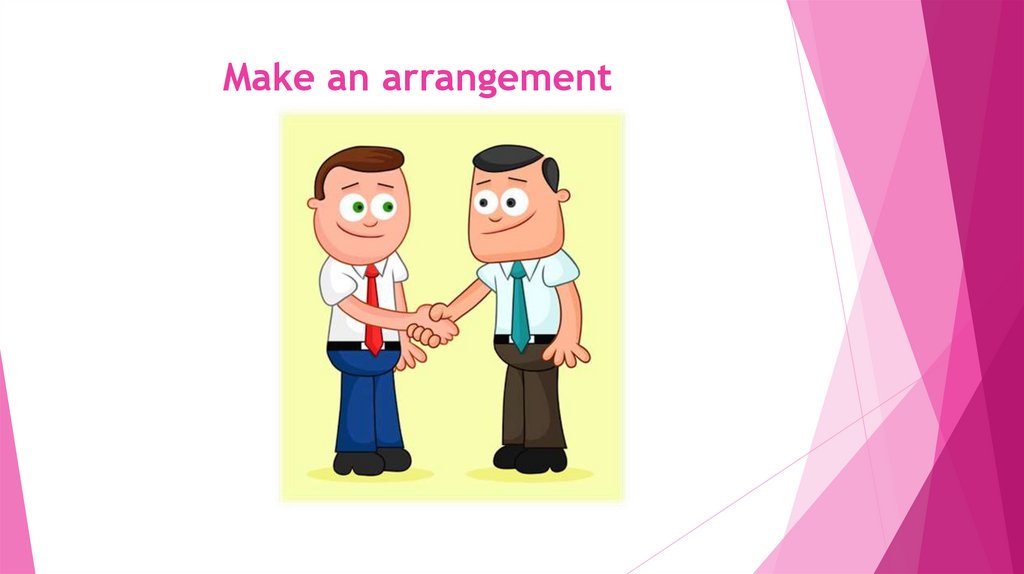 Make an arrangement